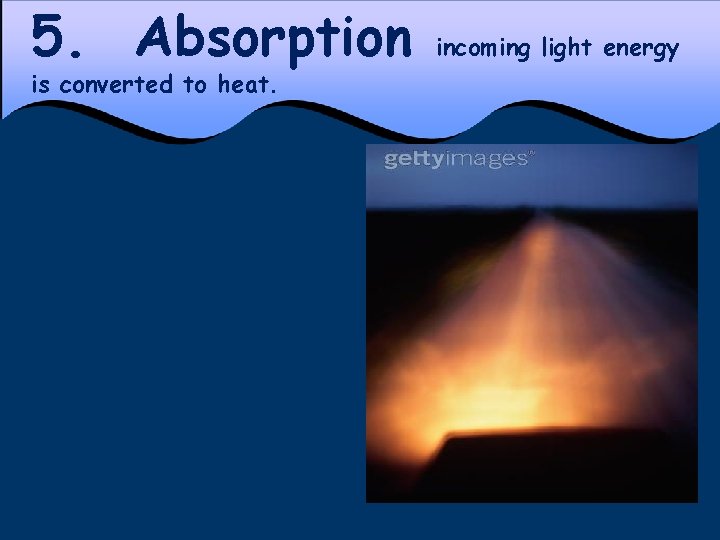 5. Absorption incoming light energy is converted to heat.

gettyimages